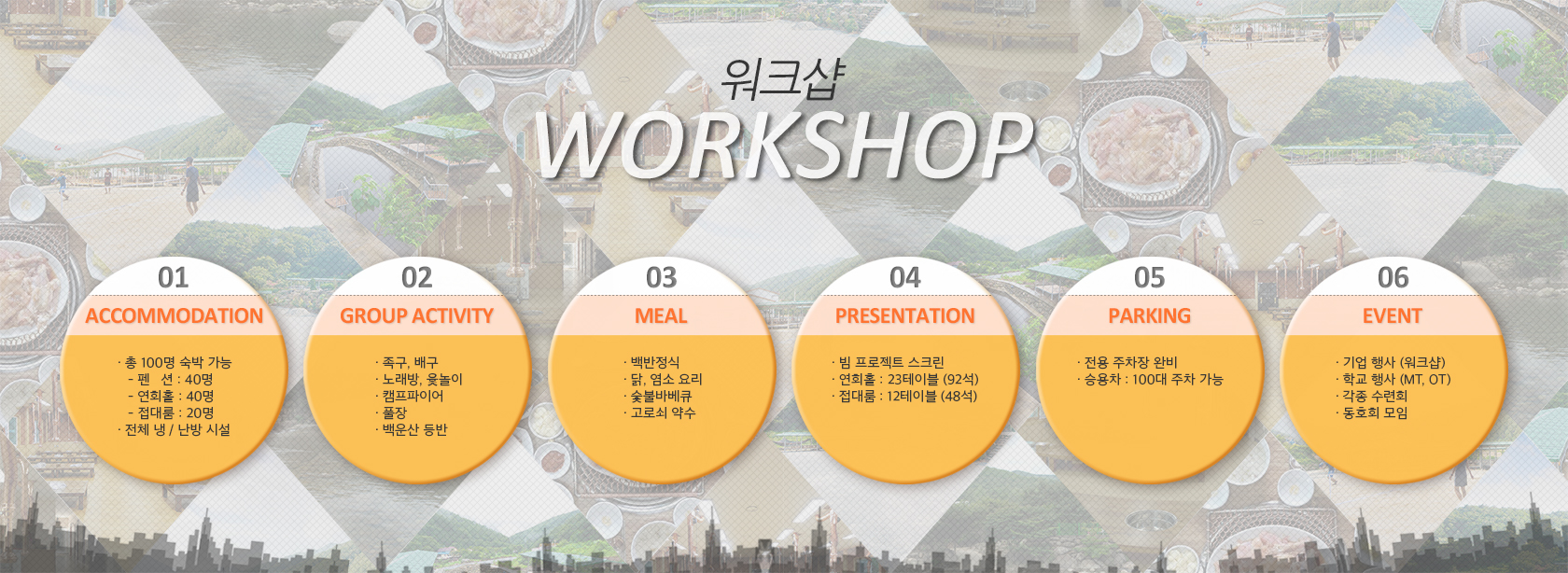 워크샵
WORKSHOP

01
ACCOMMODATION
· 총 100명 숙박 가능
- 펜 션 : 40명
- 연회홀 : 40명
- 접대룸 : 20명
· 전체 냉 / 난방 시설

02
GROUP ACTIVITY
· 족구, 배구
· 노래방, 윷놀이
· 캠프파이어
· 풀장
· 백운산 등반

03
MEAL
· 백반정식
· 닭, 염소 요리
· 숯불바베큐
· 고로쇠 약수

04
PRESENTATION
· 빔 프로젝트 스크린
· 연회홀 : 23테이블 (92석)
· 접대룸 : 12테이블 (48석)

05
PARKING
· 전용 주차장 완비
· 승용차 : 100대 주차 가능

06
EVENT
· 기업 행사 (워크샵)
· 학교 행사 (MT, OT)
· 각종 수련회
· 동호회 모임